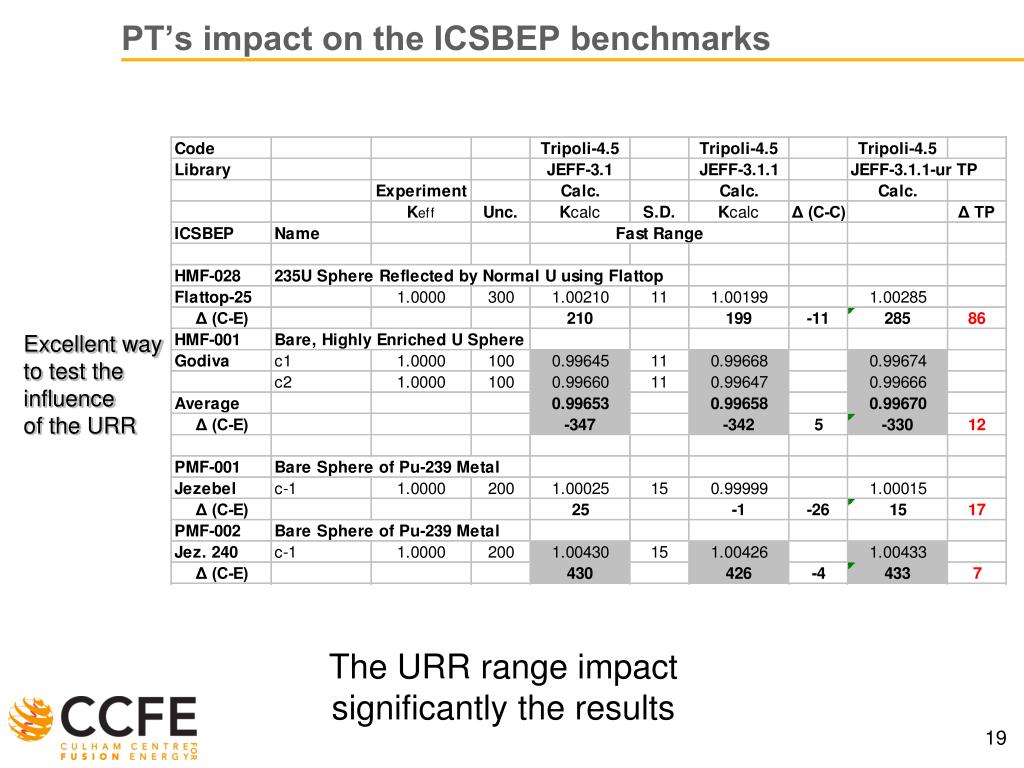 PT's impact on the ICSBEP benchmarks

Excellent way to test the influence of the URR

| Code | | | | Tripoli-4.5 | | Tripoli-4.5 | | Tripoli-4.5 | |
|---|---|---|---|---|---|---|---|---|---|
| Library | | | | JEFF-3.1 | | JEFF-3.1.1 | | JEFF-3.1.1-ur TP | |
| | | Experiment | | Calc. | | Calc. | | Calc. | |
| | | Keff | Unc. | Kcalc | S.D. | Kcalc | Δ (C-C) | | Δ TP |
| ICSBEP | Name | | | Fast Range | | | | | |
| | | | | | | | | | |
| HMF-028 | 235U Sphere Reflected by Normal U using Flattop | | | | | | | | |
| Flattop-25 | | 1.0000 | 300 | 1.00210 | 11 | 1.00199 | | 1.00285 | |
| Δ (C-E) | | | | 210 | | 199 | -11 | 285 | 86 |
| HMF-001 | Bare, Highly Enriched U Sphere | | | | | | | | |
| Godiva | c1 | 1.0000 | 100 | 0.99645 | 11 | 0.99668 | | 0.99674 | |
| | c2 | 1.0000 | 100 | 0.99660 | 11 | 0.99647 | | 0.99666 | |
| Average | | | | 0.99653 | | 0.99658 | | 0.99670 | |
| Δ (C-E) | | | | -347 | | -342 | 5 | -330 | 12 |
| | | | | | | | | | |
| PMF-001 | Bare Sphere of Pu-239 Metal | | | | | | | | |
| Jezebel | c-1 | 1.0000 | 200 | 1.00025 | 15 | 0.99999 | | 1.00015 | |
| Δ (C-E) | | | | 25 | | -1 | -26 | 15 | 17 |
| PMF-002 | Bare Sphere of Pu-239 Metal | | | | | | | | |
| Jez. 240 | c-1 | 1.0000 | 200 | 1.00430 | 15 | 1.00426 | | 1.00433 | |
| Δ (C-E) | | | | 430 | | 426 | -4 | 433 | 7 |

The URR range impact significantly the results

CCFE
CULHAM CENTRE FOR FUSION ENERGY

19